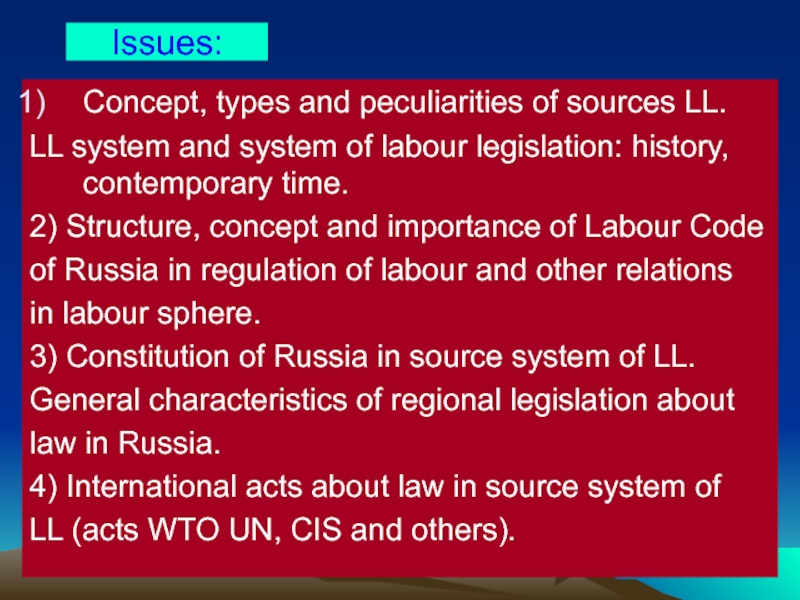 Issues:

1) Concept, types and peculiarities of sources LL.
LL system and system of labour legislation: history, contemporary time.
2) Structure, concept and importance of Labour Code of Russia in regulation of labour and other relations in labour sphere.
3) Constitution of Russia in source system of LL. General characteristics of regional legislation about law in Russia.
4) International acts about law in source system of LL (acts WTO UN, CIS and others).